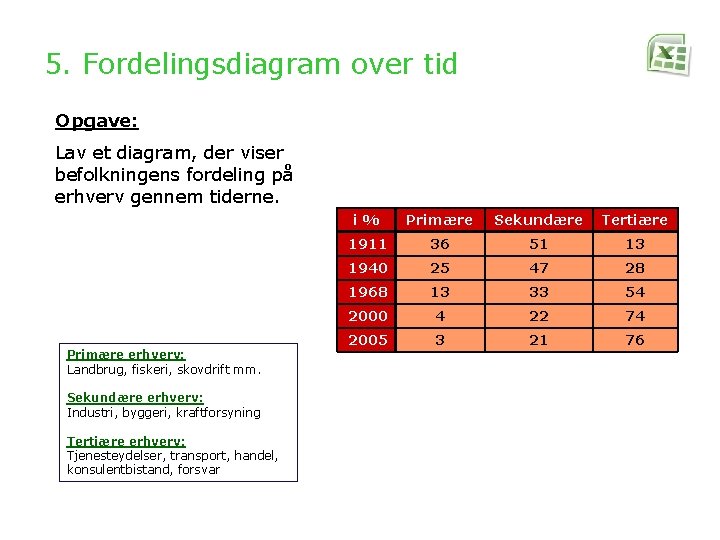 5. Fordelingsdiagram over tid

Opgave:

Lav et diagram, der viser befolkningens fordeling på erhverv gennem tiderne.

| i % | Primære | Sekundære | Tertiære |
|---|---|---|---|
| 1911 | 36 | 51 | 13 |
| 1940 | 25 | 47 | 28 |
| 1968 | 13 | 33 | 54 |
| 2000 | 4 | 22 | 74 |
| 2005 | 3 | 21 | 76 |

Primære erhverv:
Landbrug, fiskeri, skovdrift mm.

Sekundære erhverv:
Industri, byggeri, kraftforsyning

Tertiære erhverv:
Tjenesteydelser, transport, handel, konsulentbistand, forsvar